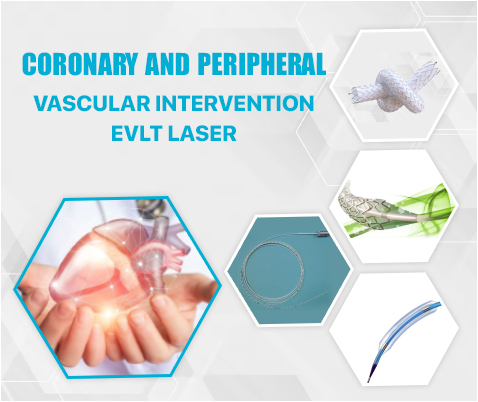 CORONARY AND PERIPHERAL
VASCULAR INTERVENTION
EVLT LASER